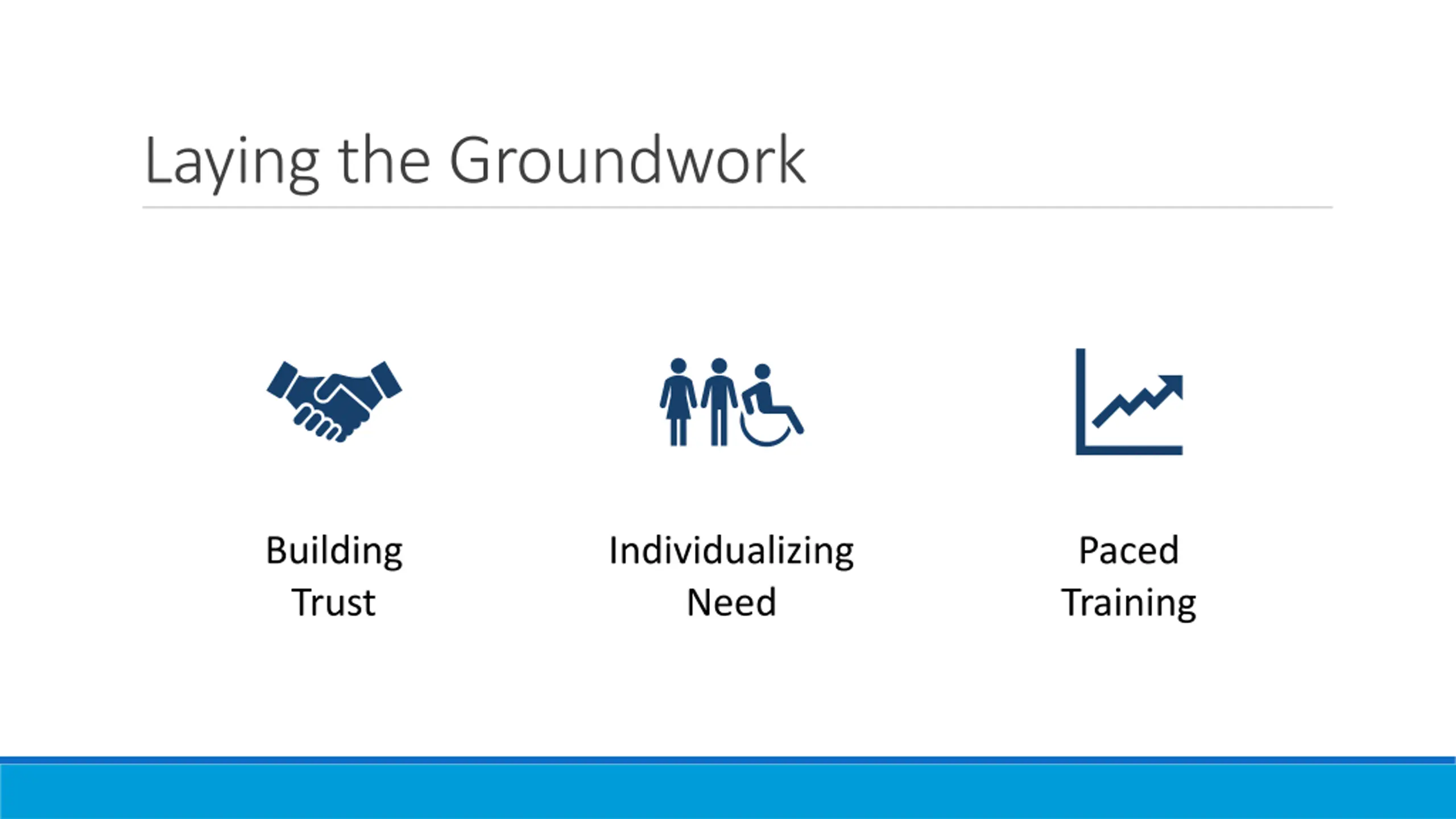 Laying the Groundwork

Building Trust

Individualizing Need

Paced Training